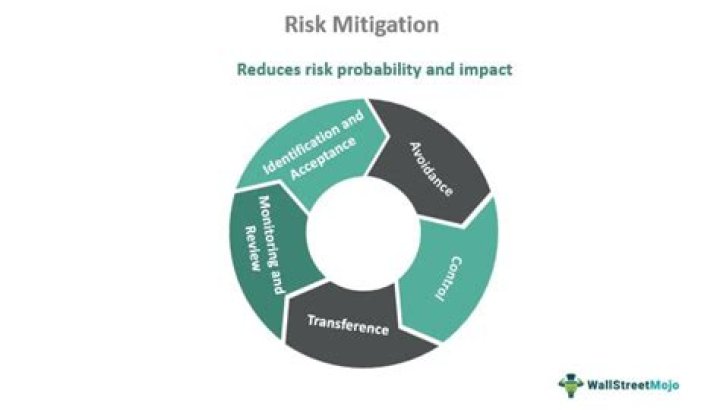 Risk Mitigation

Reduces risk probability and impact

Identification and Acceptance

Avoidance

Control

Transference

Monitoring and Review

WallStreetMojo